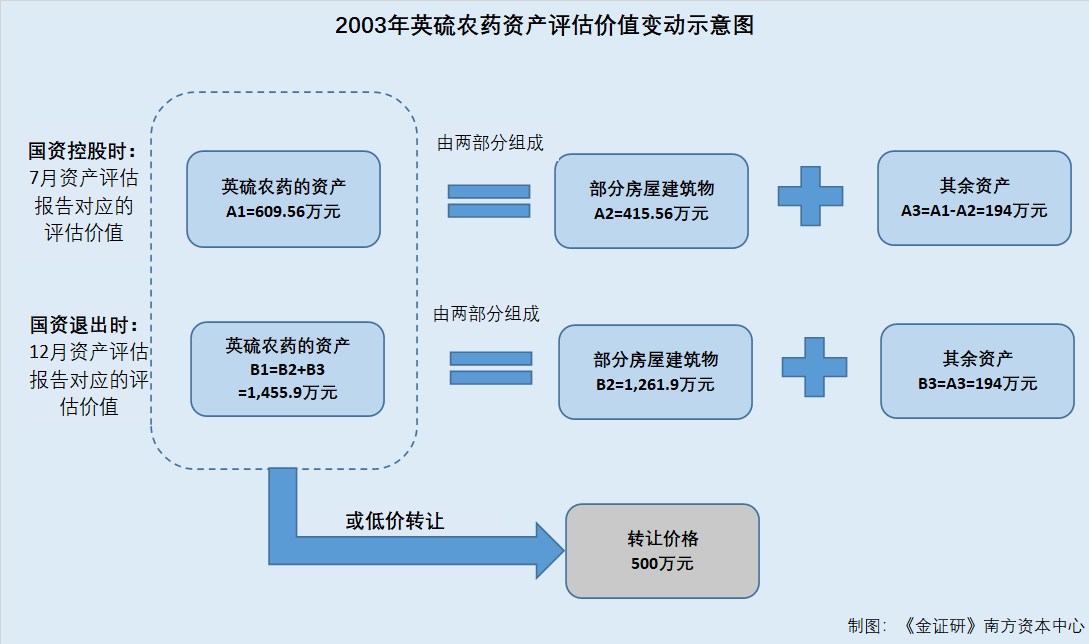 2003年英硫农药资产评估价值变动示意图

国资控股时：
7月资产评估报告对应的评估价值

英硫农药的资产
A1=609.56万元

由两部分组成

部分房屋建筑物
A2=415.56万元

其余资产
A3=A1-A2=194万元

国资退出时：
12月资产评估报告对应的评估价值

英硫农药的资产
B1=B2+B3
=1,455.9万元

由两部分组成

部分房屋建筑物
B2=1,261.9万元

其余资产
B3=A3=194万元

或低价转让

转让价格
500万元

制图：《金证研》南方资本中心